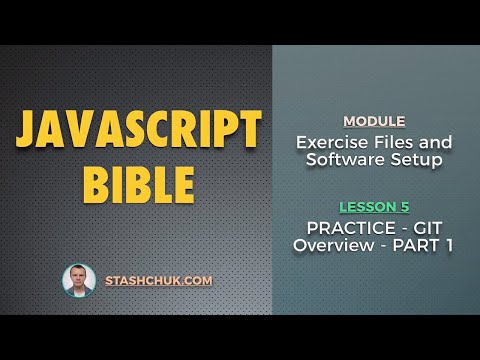 JAVASCRIPT BIBLE

STASHCHUK.COM

MODULE

Exercise Files and Software Setup

LESSON 5

PRACTICE - GIT Overview - PART 1